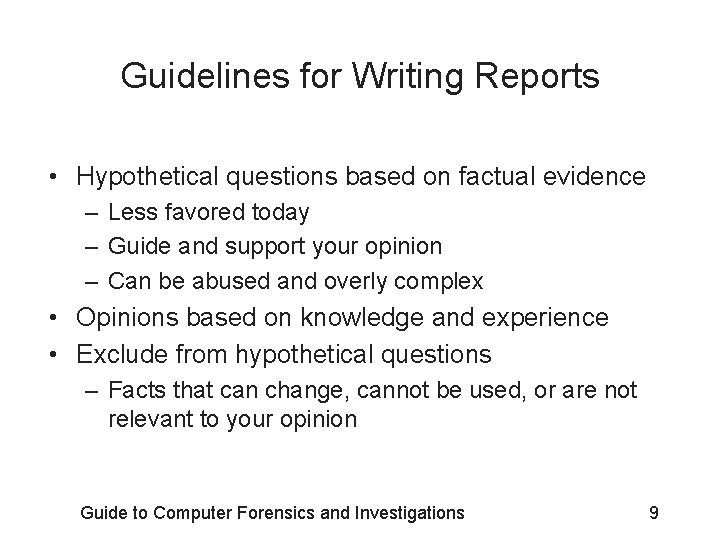 Guidelines for Writing Reports

• Hypothetical questions based on factual evidence
 – Less favored today
 – Guide and support your opinion
 – Can be abused and overly complex
• Opinions based on knowledge and experience
• Exclude from hypothetical questions
 – Facts that can change, cannot be used, or are not relevant to your opinion

Guide to Computer Forensics and Investigations

9